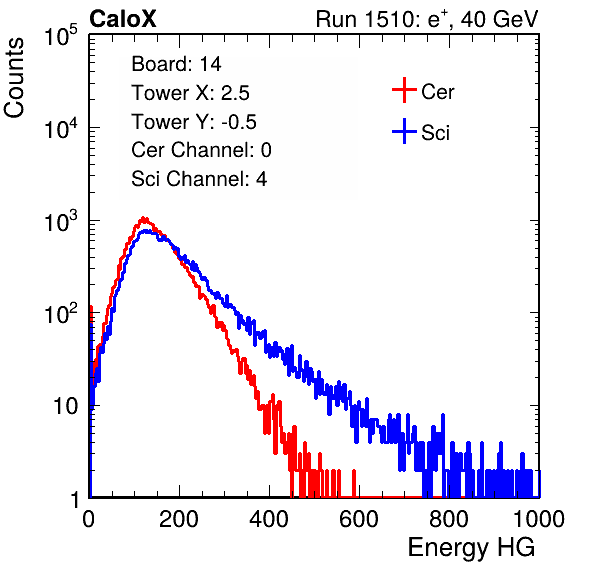 CaloX

Run 1510: $e^{+}$, 40 GeV

Counts

$10^5$

$10^4$

$10^3$

$10^2$

10

1

Board: 14
Tower X: 2.5
Tower Y: -0.5
Cer Channel: 0
Sci Channel: 4

Cer
Sci

0
200
400
600
800
1000

Energy HG